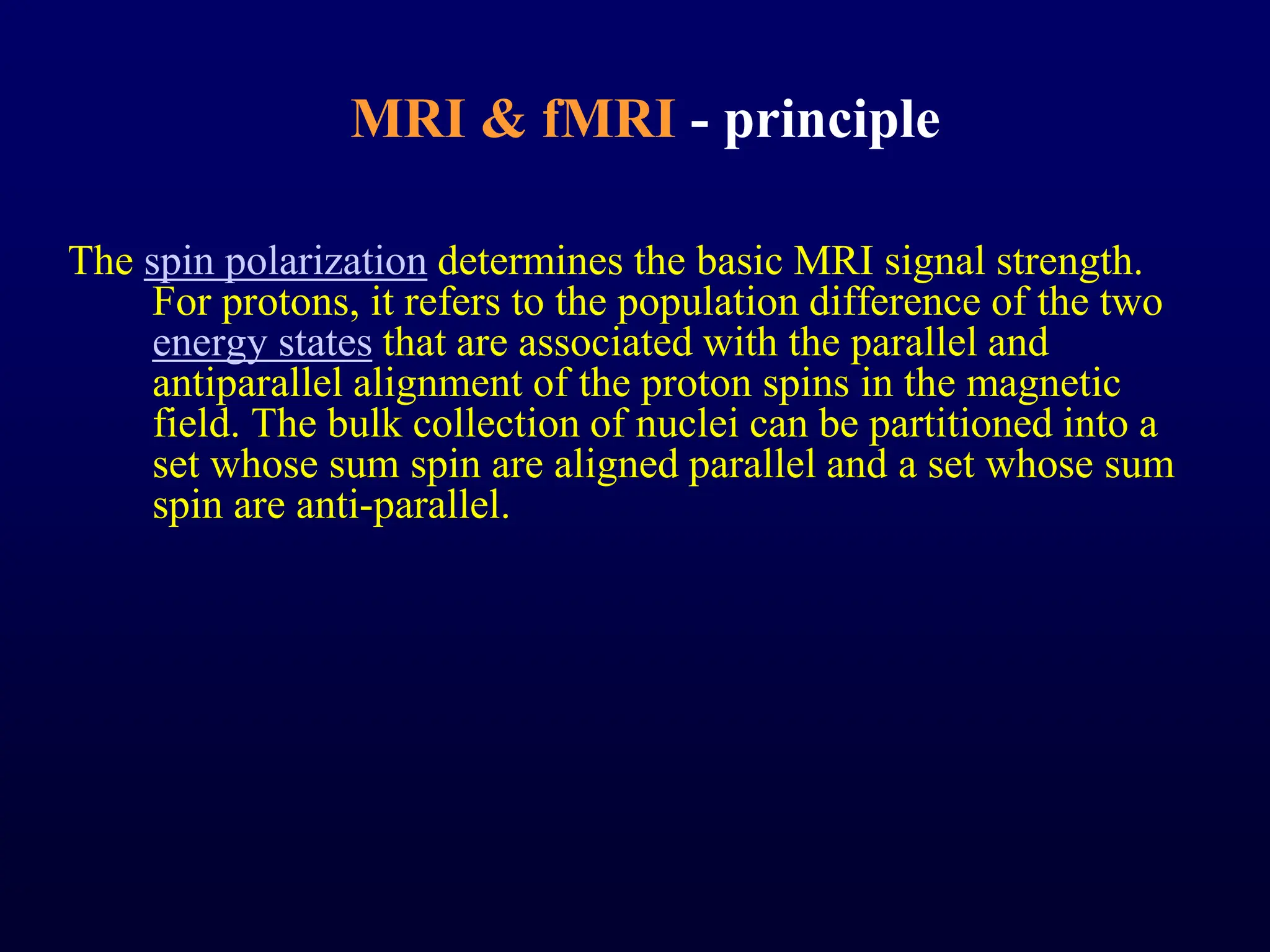 MRI & fMRI - principle

The spin polarization determines the basic MRI signal strength. For protons, it refers to the population difference of the two energy states that are associated with the parallel and antiparallel alignment of the proton spins in the magnetic field. The bulk collection of nuclei can be partitioned into a set whose sum spin are aligned parallel and a set whose sum spin are anti-parallel.